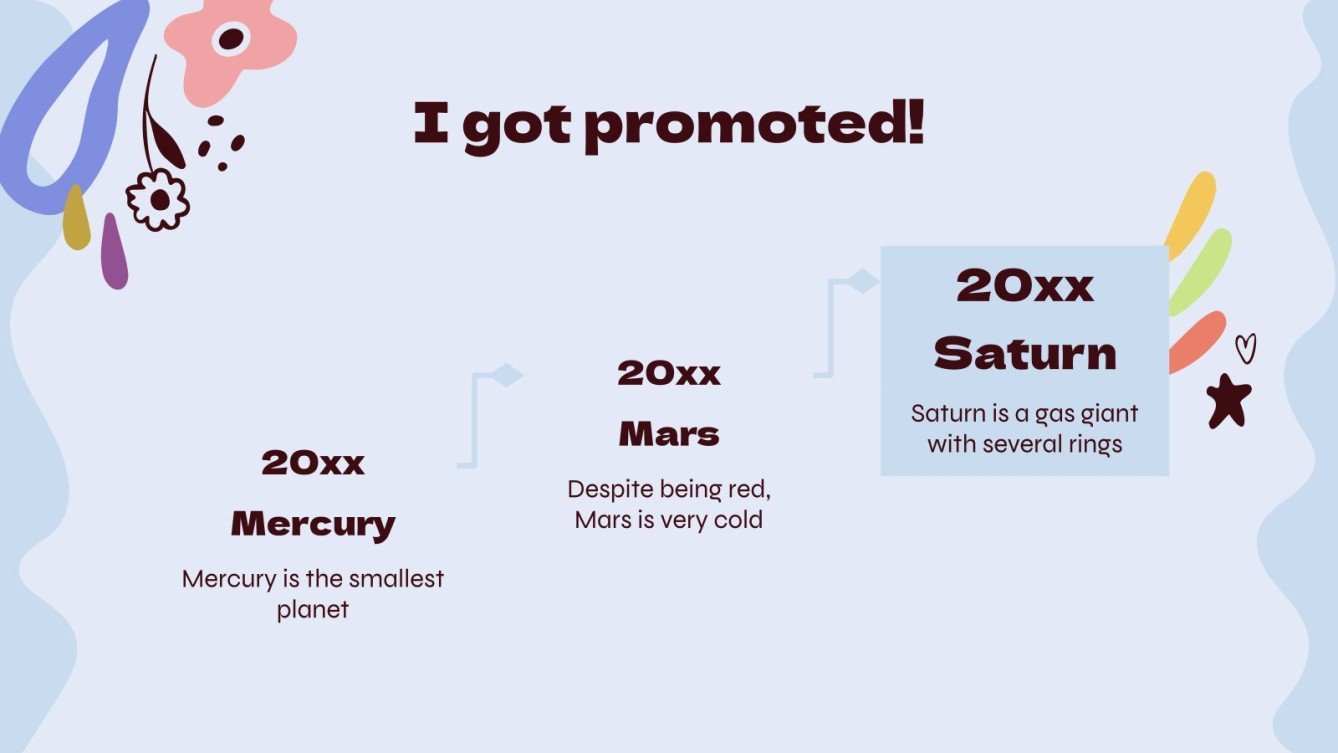 I got promoted!

20xx

Mercury

Mercury is the smallest planet

20xx

Mars

Despite being red, Mars is very cold

20xx

Saturn

Saturn is a gas giant with several rings